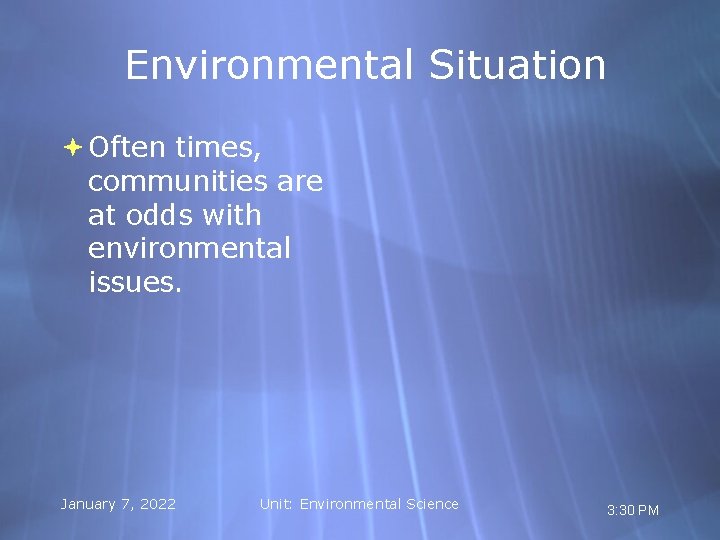 Environmental Situation

Often times, communities are at odds with environmental issues.

January 7, 2022

Unit: Environmental Science

3:30 PM